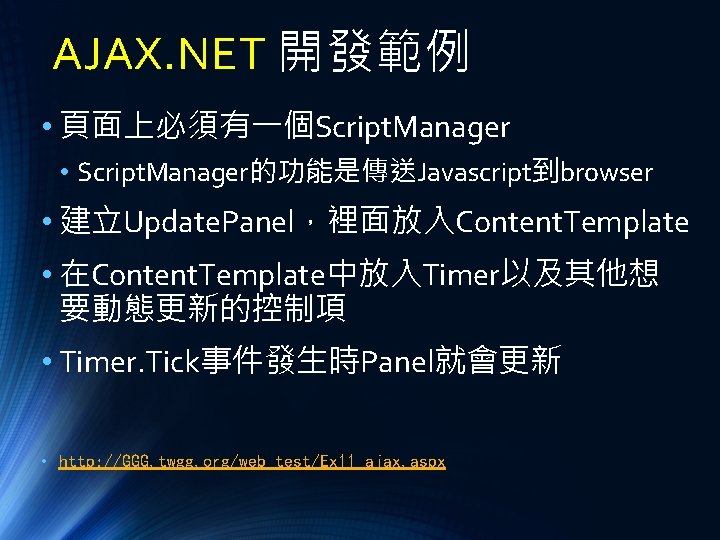 AJAX.NET 開發範例

• 頁面上必須有一個ScriptManager
  • ScriptManager的功能是傳送Javascript到browser
• 建立UpdatePanel，裡面放入ContentTemplate
• 在ContentTemplate中放入Timer以及其他想要動態更新的控制項
• Timer.Tick事件發生時Panel就會更新

• http://GGG.twgg.org/web_test/Ex11_ajax.aspx